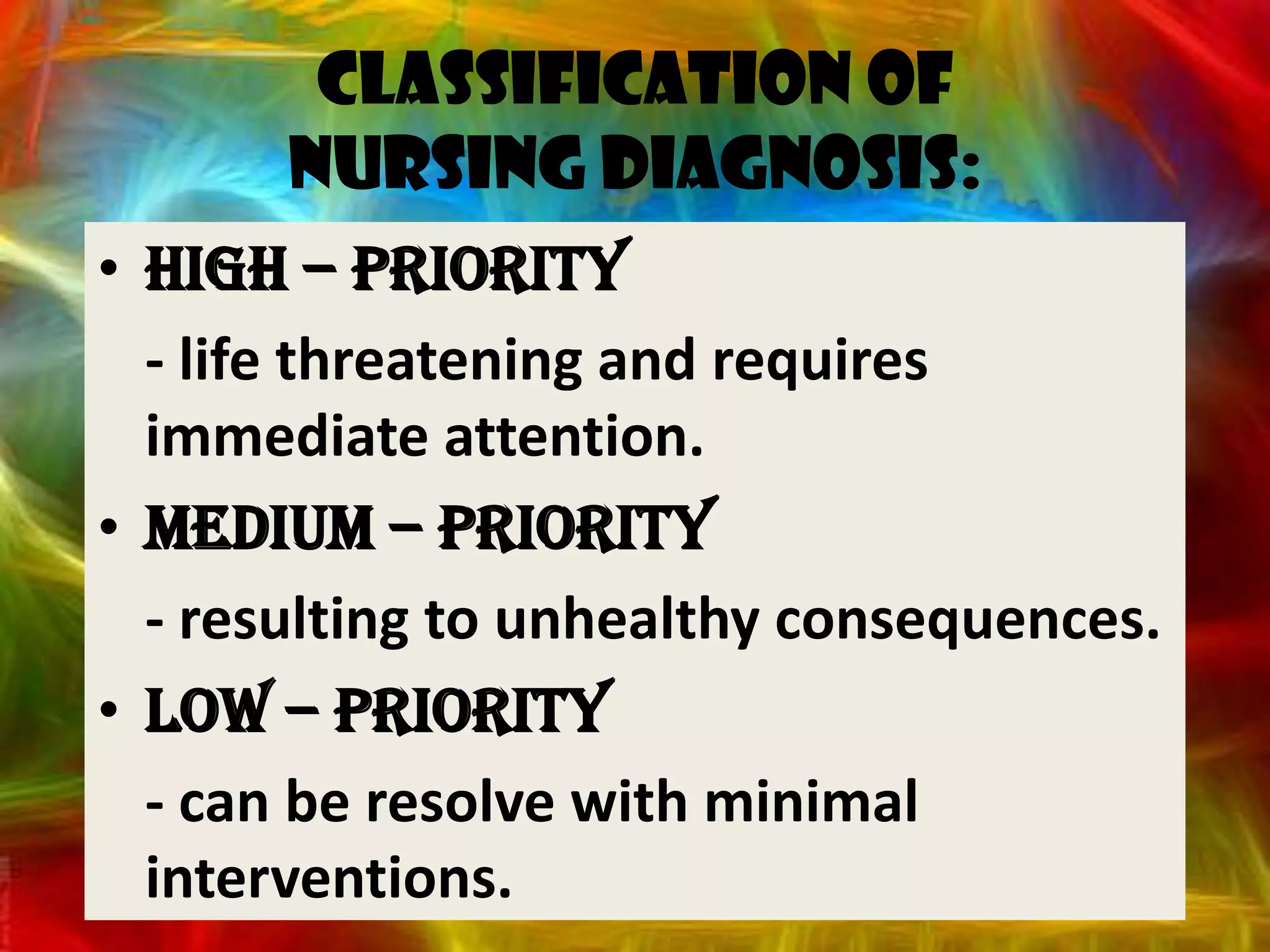 CLASSIFICATION OF NURSING DIAGNOSIS:

• HIGH – PRIORITY

- life threatening and requires immediate attention.

• MEDIUM – PRIORITY

- resulting to unhealthy consequences.

• LOW – PRIORITY

- can be resolve with minimal interventions.